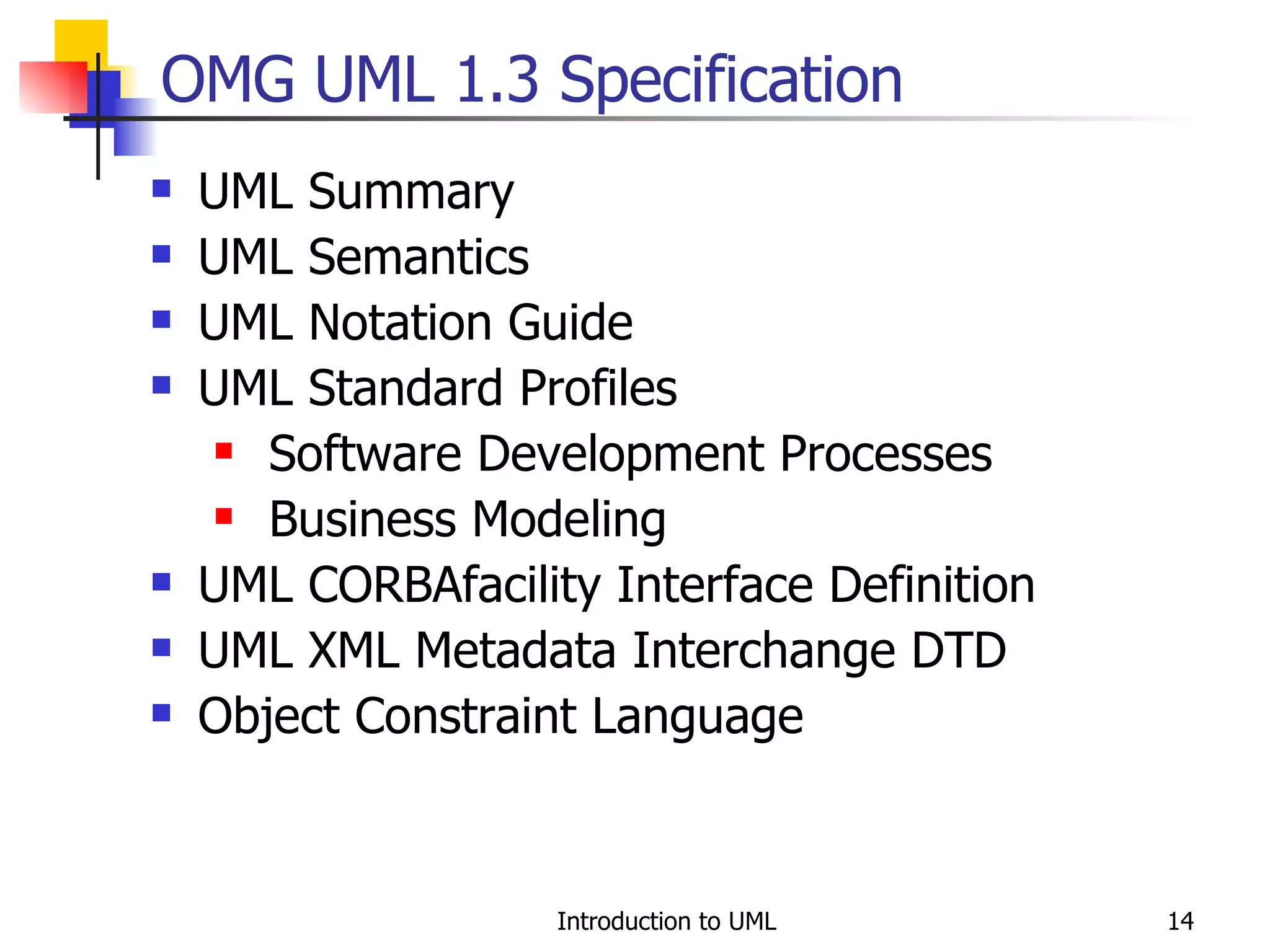 OMG UML 1.3 Specification

- UML Summary
- UML Semantics
- UML Notation Guide
- UML Standard Profiles
  - Software Development Processes
  - Business Modeling
- UML CORBAfacility Interface Definition
- UML XML Metadata Interchange DTD
- Object Constraint Language

Introduction to UML

14